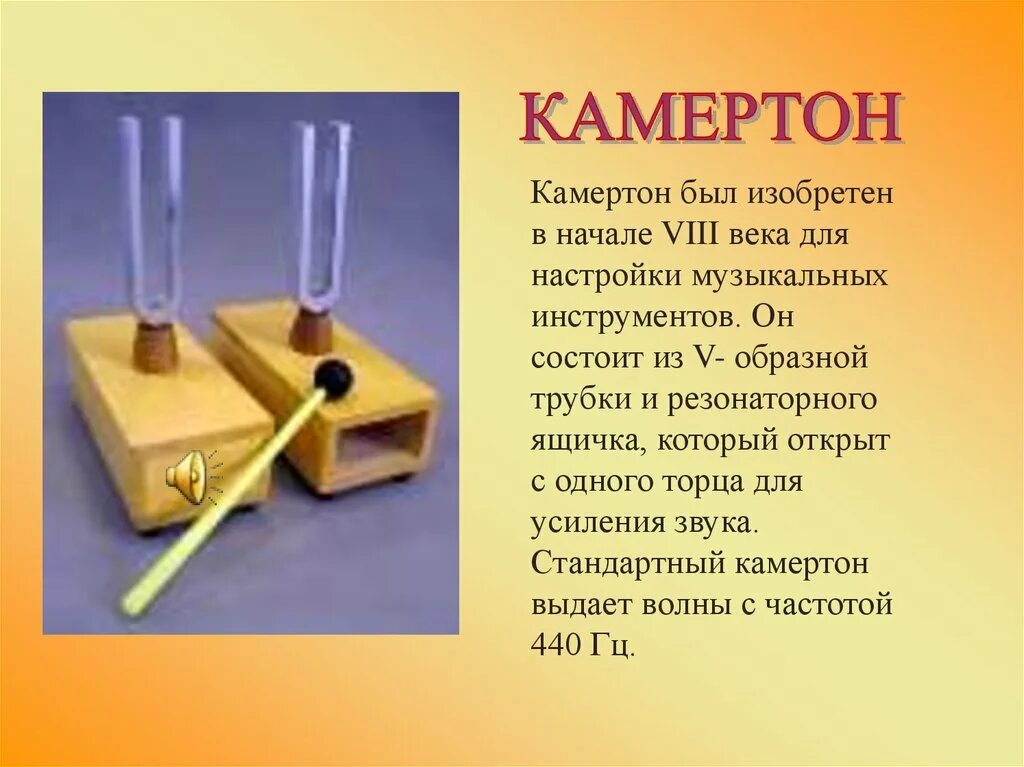 КАМЕРТОН

Камертон был изобретен в начале VIII века для настройки музыкальных инструментов. Он состоит из V- образной трубки и резонаторного ящичка, который открыт с одного торца для усиления звука. Стандартный камертон выдает волны с частотой 440 Гц.